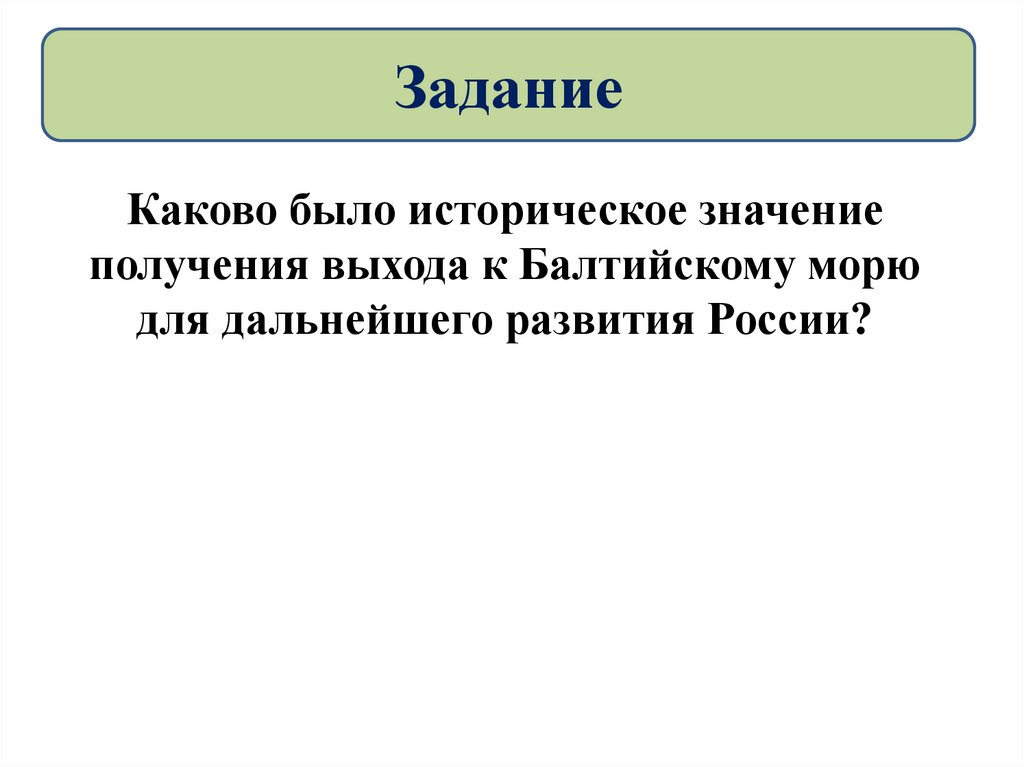 Задание

Каково было историческое значение получения выхода к Балтийскому морю для дальнейшего развития России?